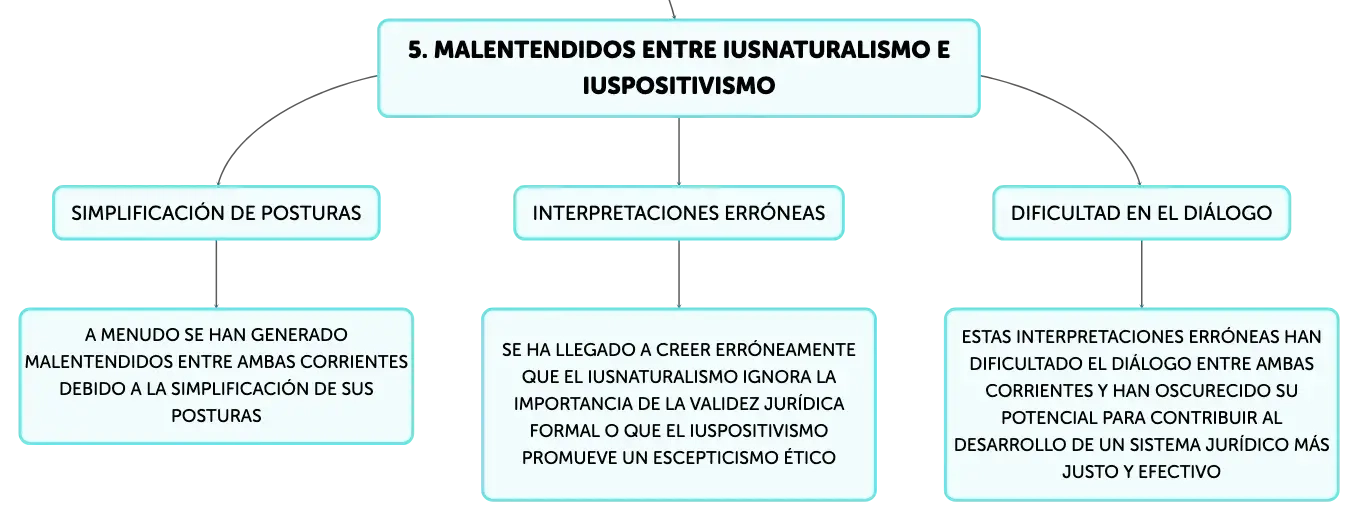 5. MALENTENDIDOS ENTRE IUSNATURALISMO E IUSPOSITIVISMO

SIMPLIFICACIÓN DE POSTURAS

A MENUDO SE HAN GENERADO MALENTENDIDOS ENTRE AMBAS CORRIENTES DEBIDO A LA SIMPLIFICACIÓN DE SUS POSTURAS

INTERPRETACIONES ERRÓNEAS

SE HA LLEGADO A CREER ERRÓNEAMENTE QUE EL IUSNATURALISMO IGNORA LA IMPORTANCIA DE LA VALIDEZ JURÍDICA FORMAL O QUE EL IUSPOSITIVISMO PROMUEVE UN ESCEPTICISMO ÉTICO

DIFICULTAD EN EL DIÁLOGO

ESTAS INTERPRETACIONES ERRÓNEAS HAN DIFICULTADO EL DIÁLOGO ENTRE AMBAS CORRIENTES Y HAN OSCURECIDO SU POTENCIAL PARA CONTRIBUIR AL DESARROLLO DE UN SISTEMA JURÍDICO MÁS JUSTO Y EFECTIVO